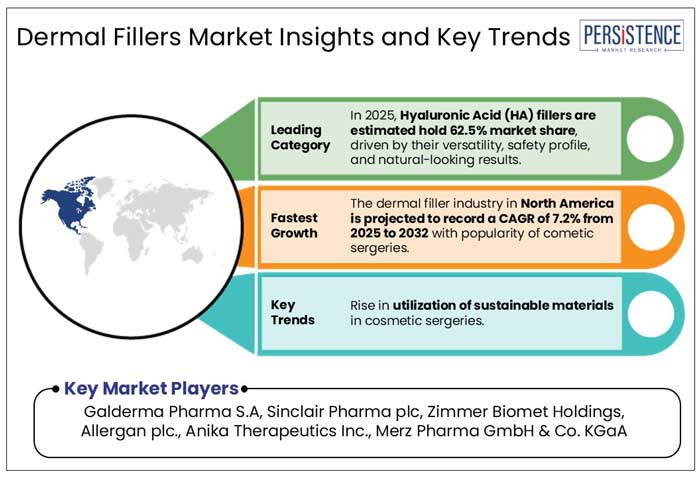 Dermal Fillers Market Insights and Key Trends

PERSISTENCE
MARKET RESEARCH

Leading Category

In 2025, Hyaluronic Acid (HA) fillers are estimated hold 62.5% market share, driven by their versatility, safety profile, and natural-looking results.

Fastest Growth

The dermal filler industry in North America is projected to record a CAGR of 7.2% from 2025 to 2032 with popularity of cometic sergeries.

Key Trends

Rise in utilization of sustainable materials in cosmetic sergeries.

Key Market Players

Galderma Pharma S.A, Sinclair Pharma plc, Zimmer Biomet Holdings, Allergan plc., Anika Therapeutics Inc., Merz Pharma GmbH & Co. KGaA